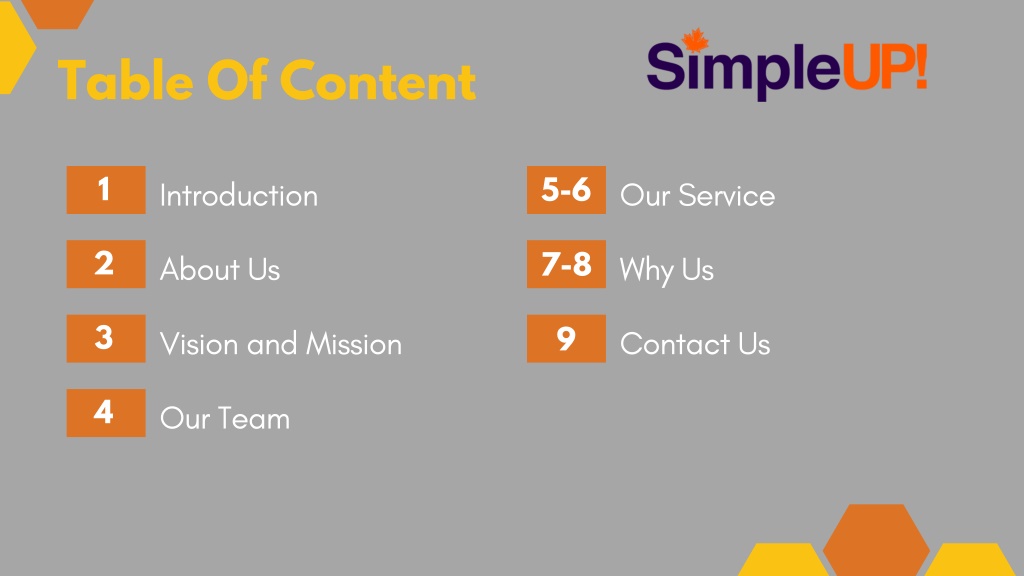 Table Of Content

SimpleUP!

1 Introduction

2 About Us

3 Vision and Mission

4 Our Team

5-6 Our Service

7-8 Why Us

9 Contact Us